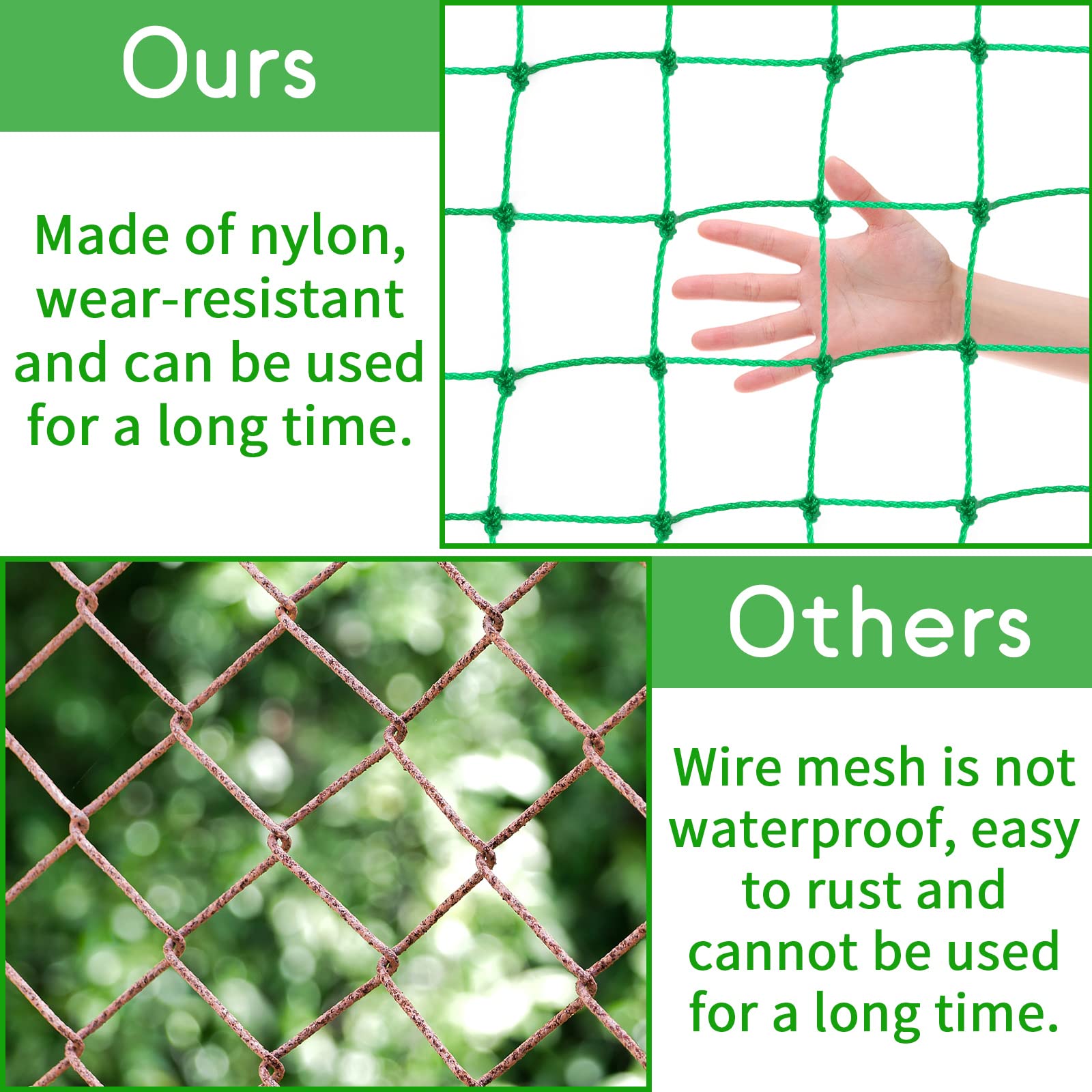 Ours

Made of nylon, wear-resistant and can be used for a long time.

Others

Wire mesh is not waterproof, easy to rust and cannot be used for a long time.